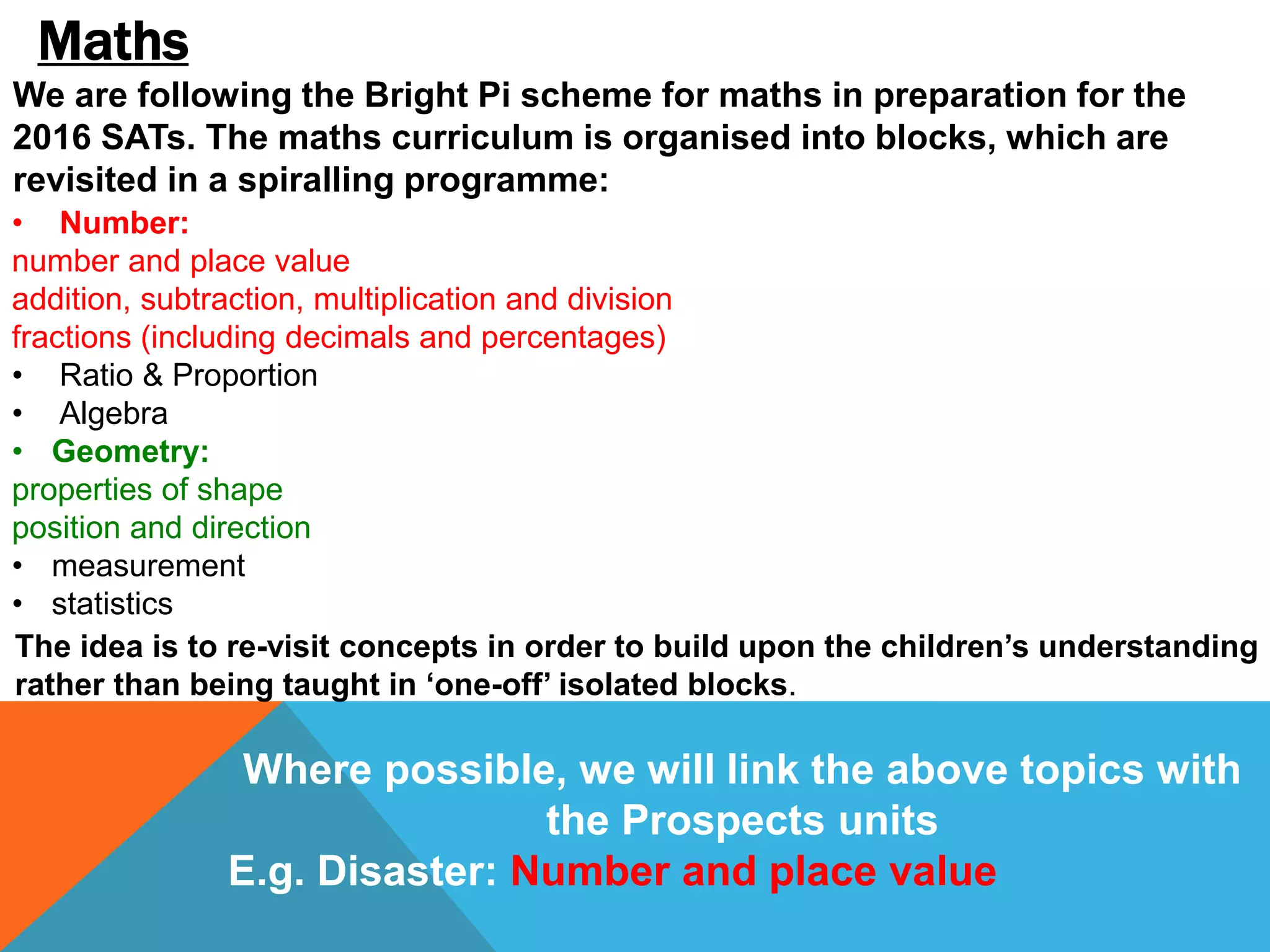 Maths

We are following the Bright Pi scheme for maths in preparation for the 2016 SATs. The maths curriculum is organised into blocks, which are revisited in a spiralling programme:

• Number:
number and place value
addition, subtraction, multiplication and division
fractions (including decimals and percentages)
• Ratio & Proportion
• Algebra
• Geometry:
properties of shape
position and direction
• measurement
• statistics

The idea is to re-visit concepts in order to build upon the children's understanding rather than being taught in 'one-off' isolated blocks.

Where possible, we will link the above topics with the Prospects units
E.g. Disaster: Number and place value